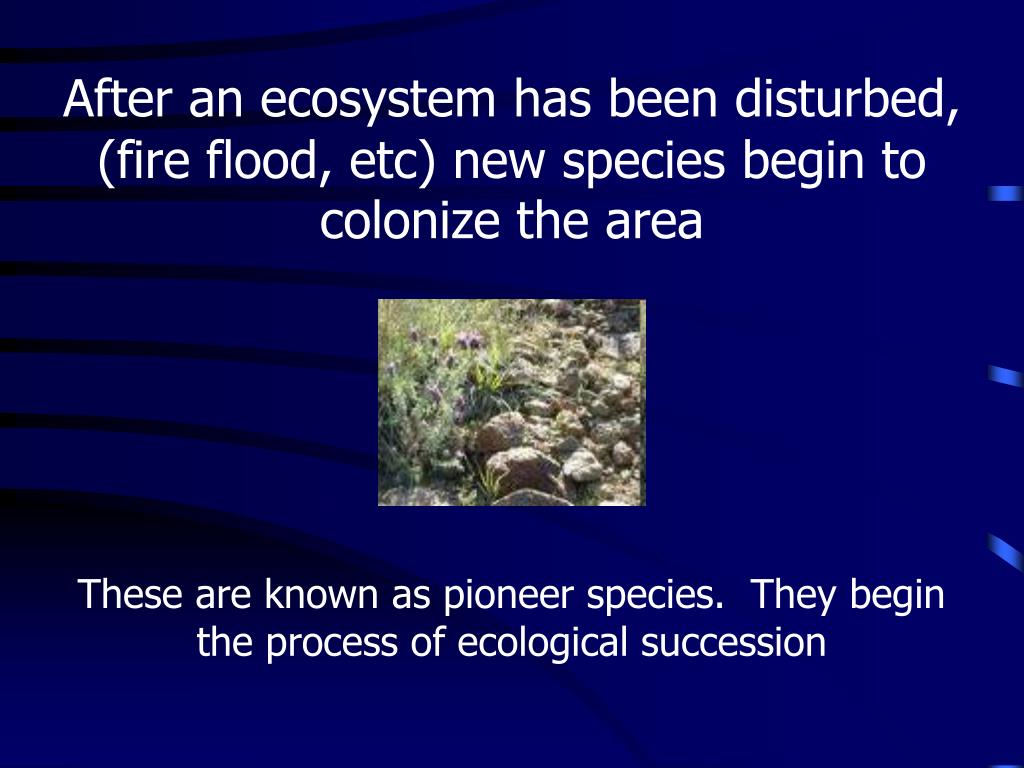 After an ecosystem has been disturbed, (fire flood, etc) new species begin to colonize the area

These are known as pioneer species.  They begin the process of ecological succession